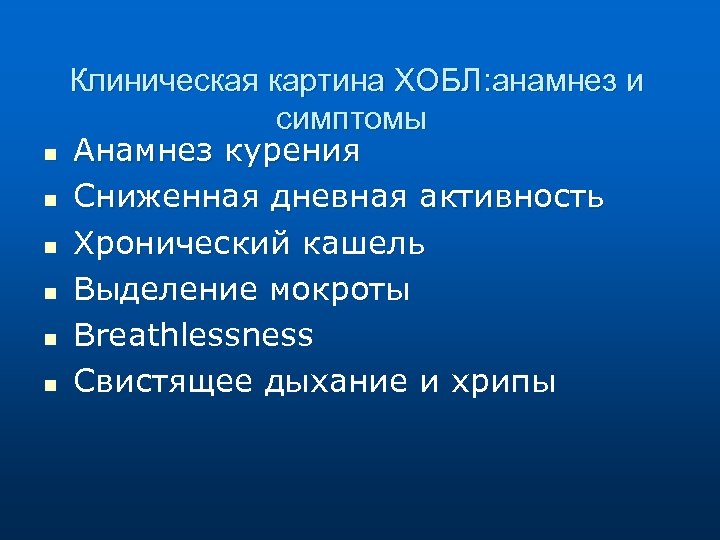 Клиническая картина ХОБЛ:анамнез и симптомы

- Анамнез курения
- Сниженная дневная активность
- Хронический кашель
- Выделение мокроты
- Breathlessness
- Свистящее дыхание и хрипы